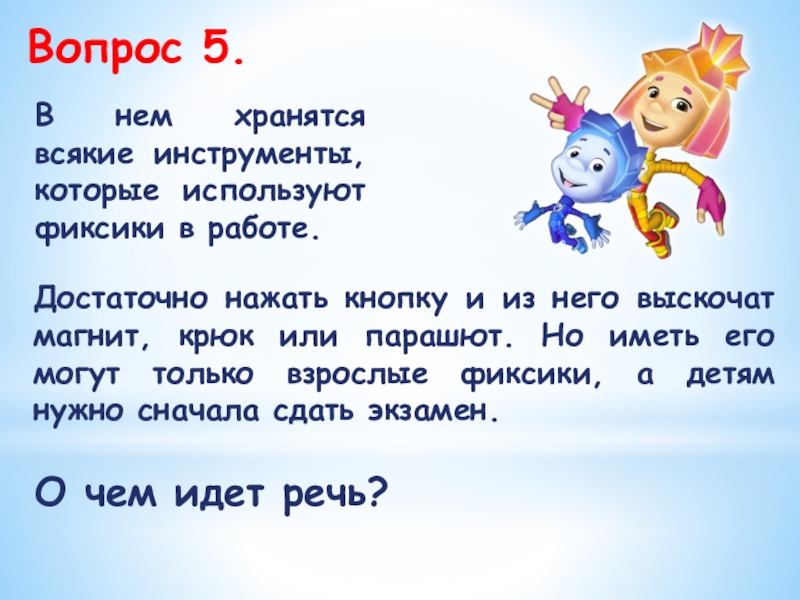 Вопрос 5.

В нем хранятся всякие инструменты, которые используют фиксики в работе.

Достаточно нажать кнопку и из него выскочат магнит, крюк или парашют. Но иметь его могут только взрослые фиксики, а детям нужно сначала сдать экзамен.

О чем идет речь?